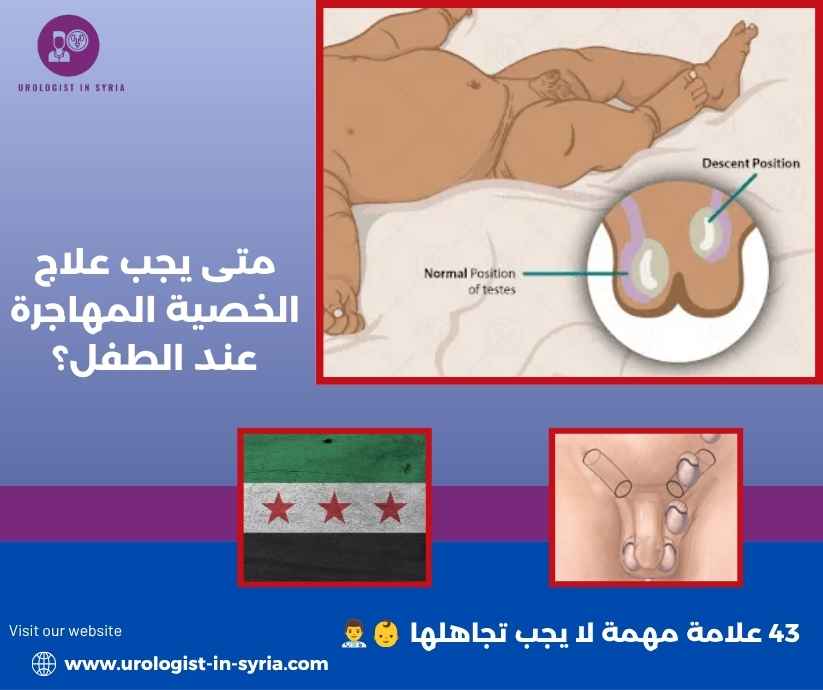 UROLOGIST IN SYRIA

متى يجب علاج الخصية المهاجرة عند الطفل؟

Descent Position

Normal Position of testes

43 علامة مهمة لا يجب تجاهلها 👶 👨‍⚕️

Visit our website

www.urologist-in-syria.com